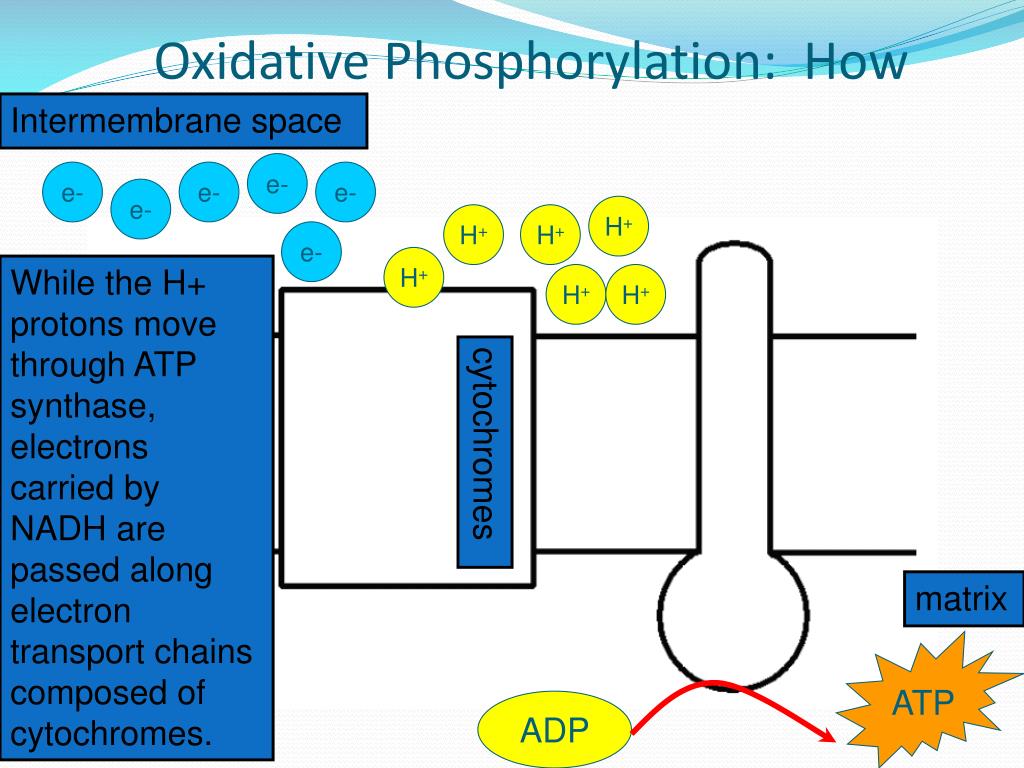 Oxidative Phosphorylation: How

Intermembrane space

e-

e-

e-

e-

e-

e-

$H^+$

$H^+$

$H^+$

$H^+$

$H^+$

$H^+$

While the H+ protons move through ATP synthase, electrons carried by NADH are passed along electron transport chains composed of cytochromes.

cytochromes

matrix

ADP

ATP